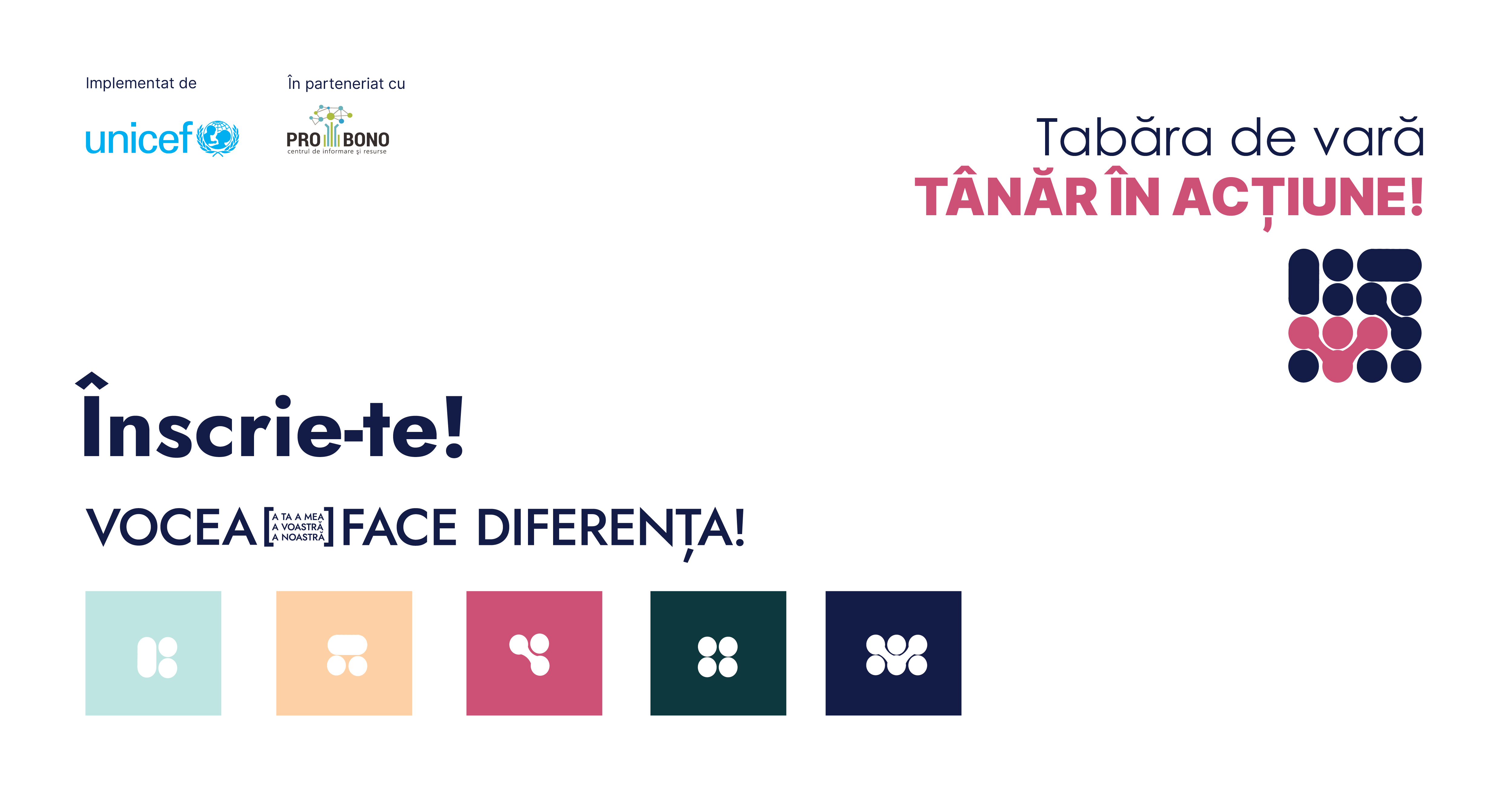 Implementat de

unicef

În parteneriat cu

PRO BONO
centrul de informare și resurse

Tabăra de vară
TÂNĂR ÎN ACȚIUNE!

Înscrie-te!

VOCEA [A TA A MEA A VOASTRĂ A NOASTRĂ] FACE DIFERENȚA!